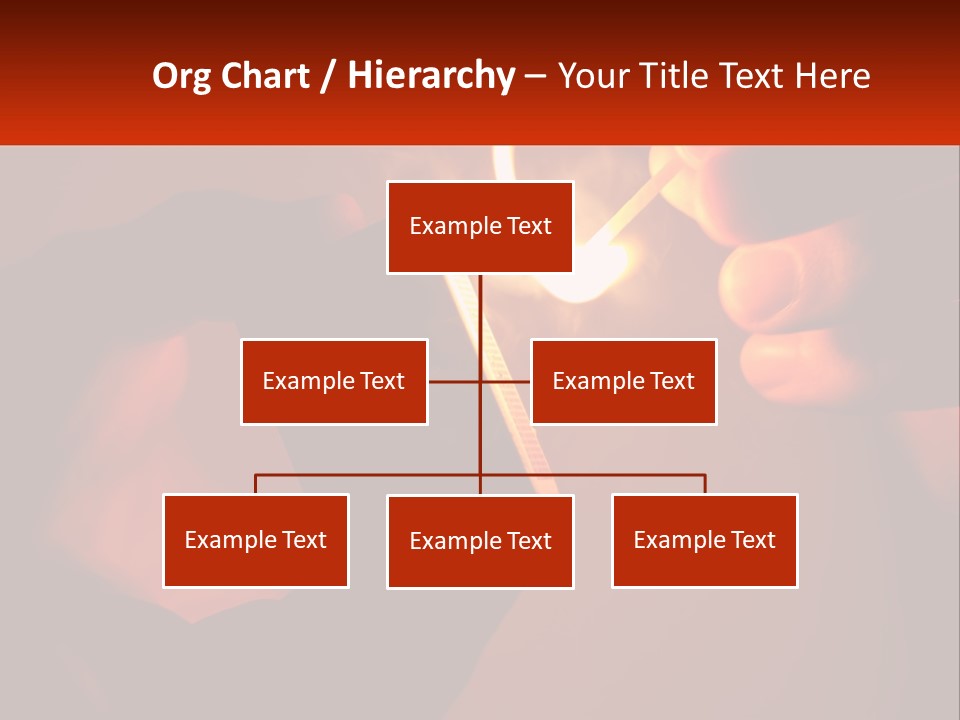 Org Chart / Hierarchy – Your Title Text Here

Example Text

Example Text

Example Text

Example Text

Example Text

Example Text